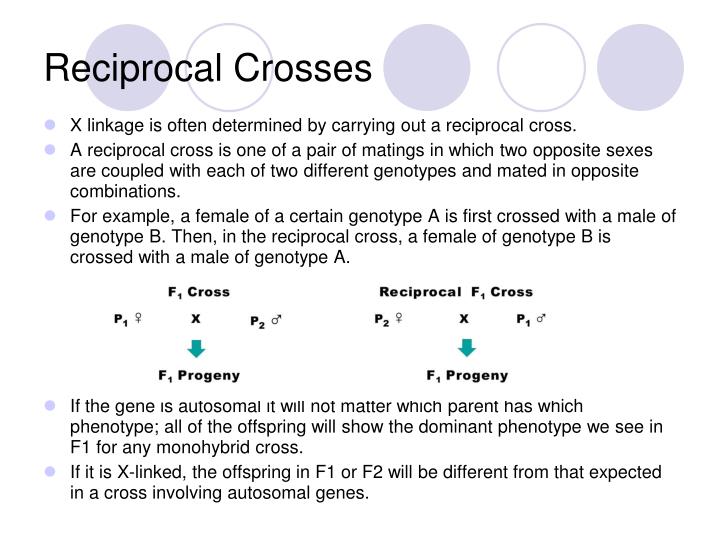 Reciprocal Crosses

X linkage is often determined by carrying out a reciprocal cross.

A reciprocal cross is one of a pair of matings in which two opposite sexes are coupled with each of two different genotypes and mated in opposite combinations.

For example, a female of a certain genotype A is first crossed with a male of genotype B. Then, in the reciprocal cross, a female of genotype B is crossed with a male of genotype A.

$F_1$ Cross

$P_1$ ♀ X $P_2$ ♂

$F_1$ Progeny

Reciprocal $F_1$ Cross

$P_2$ ♀ X $P_1$ ♂

$F_1$ Progeny

If the gene is autosomal it will not matter which parent has which phenotype; all of the offspring will show the dominant phenotype we see in F1 for any monohybrid cross.

If it is X-linked, the offspring in F1 or F2 will be different from that expected in a cross involving autosomal genes.